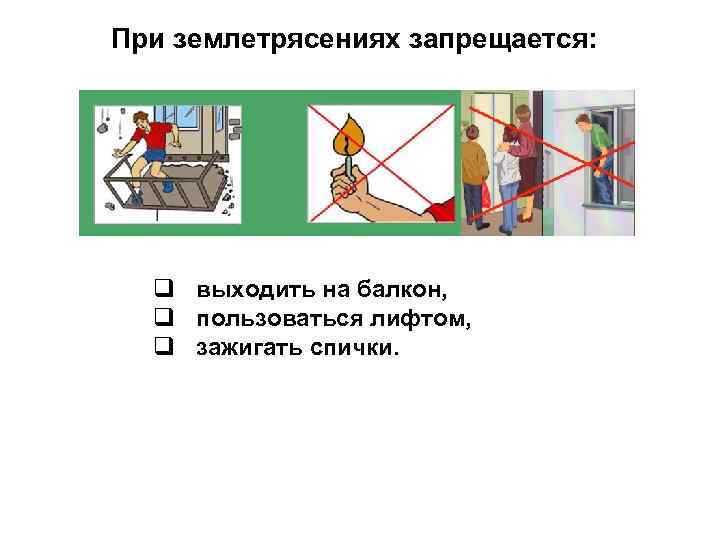 При землетрясениях запрещается:

❑ выходить на балкон,
❑ пользоваться лифтом,
❑ зажигать спички.